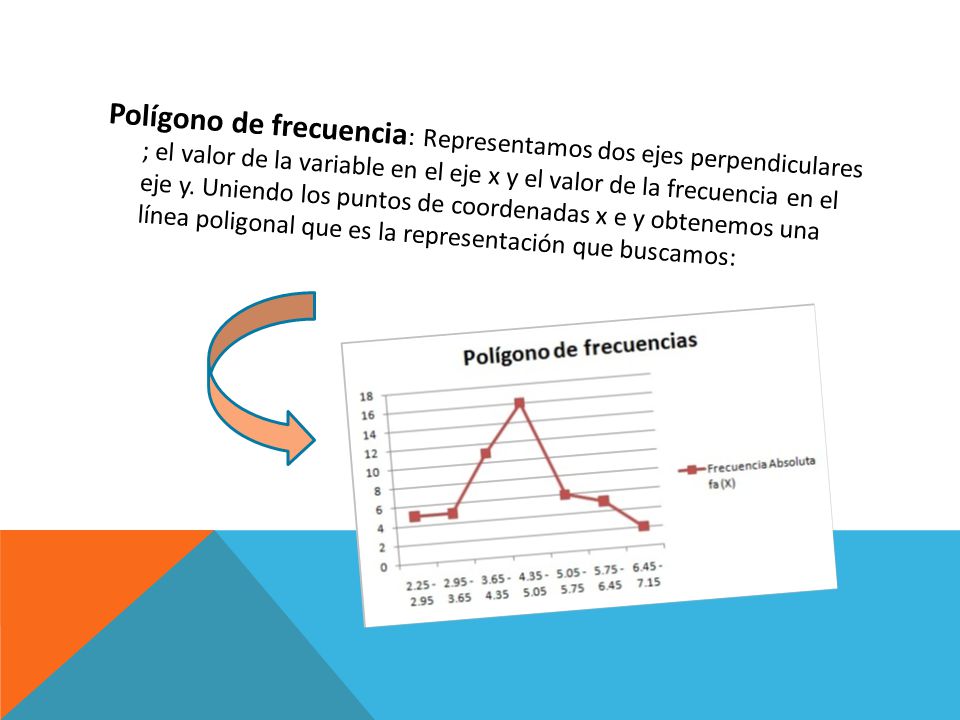 **Polígono de frecuencia**: Representamos dos ejes perpendiculares ; el valor de la variable en el eje x y el valor de la frecuencia en el eje y. Uniendo los puntos de coordenadas x e y obtenemos una línea poligonal que es la representación que buscamos:

Polígono de frecuencias

18
16
14
12
10
8
6
4
2
0

2.25 - 2.95
2.95 - 3.65
3.65 - 4.35
4.35 - 5.05
5.05 - 5.75
5.75 - 6.45
6.45 - 7.15

Frecuencia Absoluta fa (X)